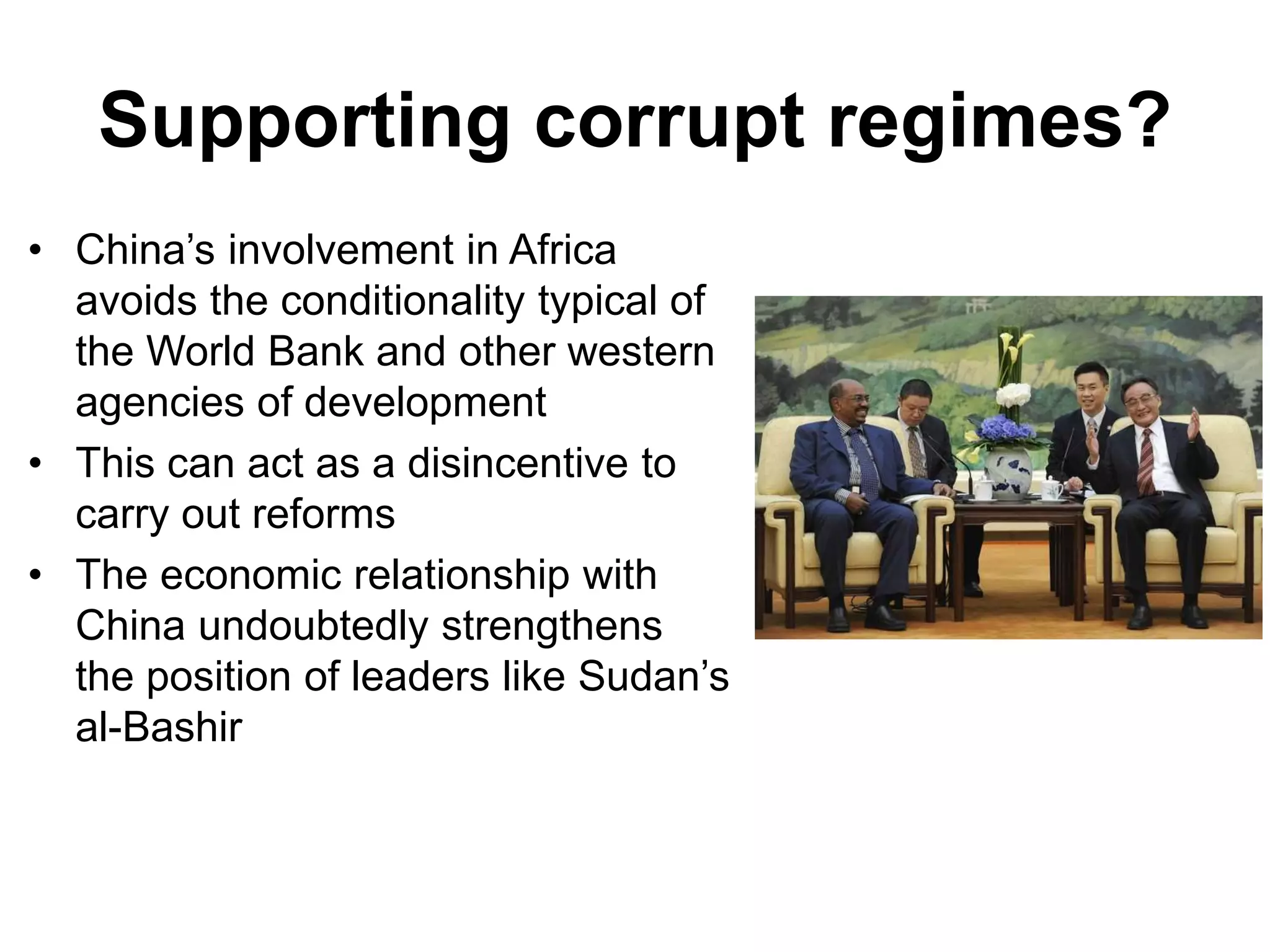 Supporting corrupt regimes?

• China’s involvement in Africa avoids the conditionality typical of the World Bank and other western agencies of development
• This can act as a disincentive to carry out reforms
• The economic relationship with China undoubtedly strengthens the position of leaders like Sudan’s al-Bashir